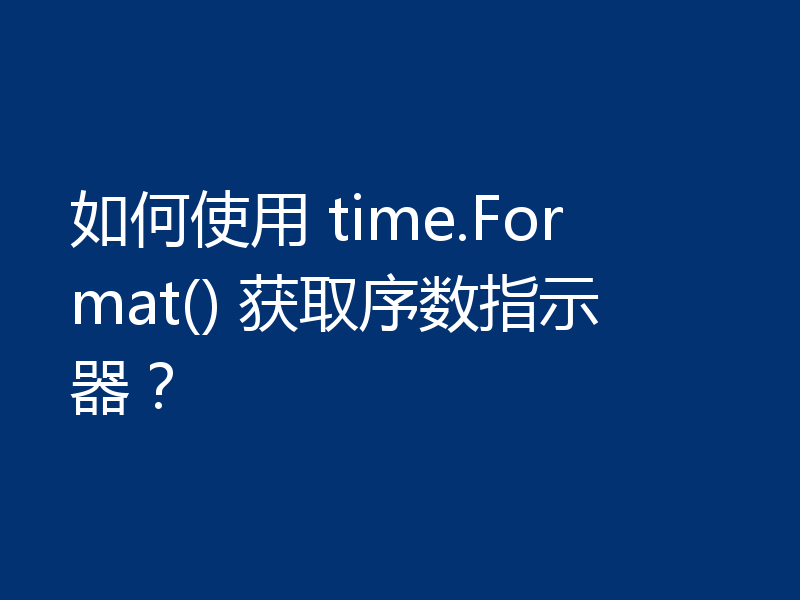 如何使用 time.Format() 获取序数指示器？